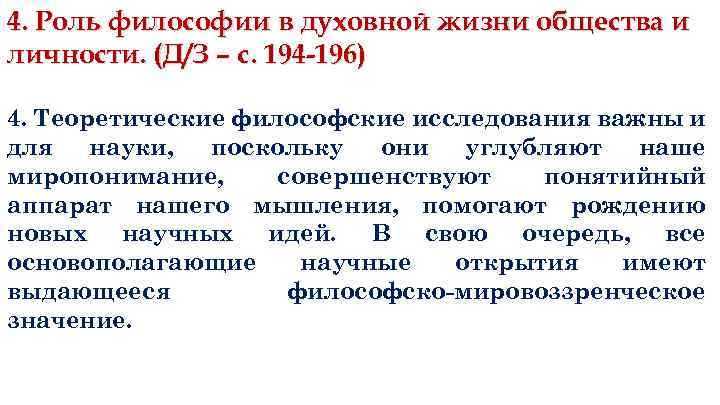 4. Роль философии в духовной жизни общества и личности. (Д/З – с. 194-196)

4. Теоретические философские исследования важны и для науки, поскольку они углубляют наше миропонимание, совершенствуют понятийный аппарат нашего мышления, помогают рождению новых научных идей. В свою очередь, все основополагающие научные открытия имеют выдающееся философско-мировоззренческое значение.